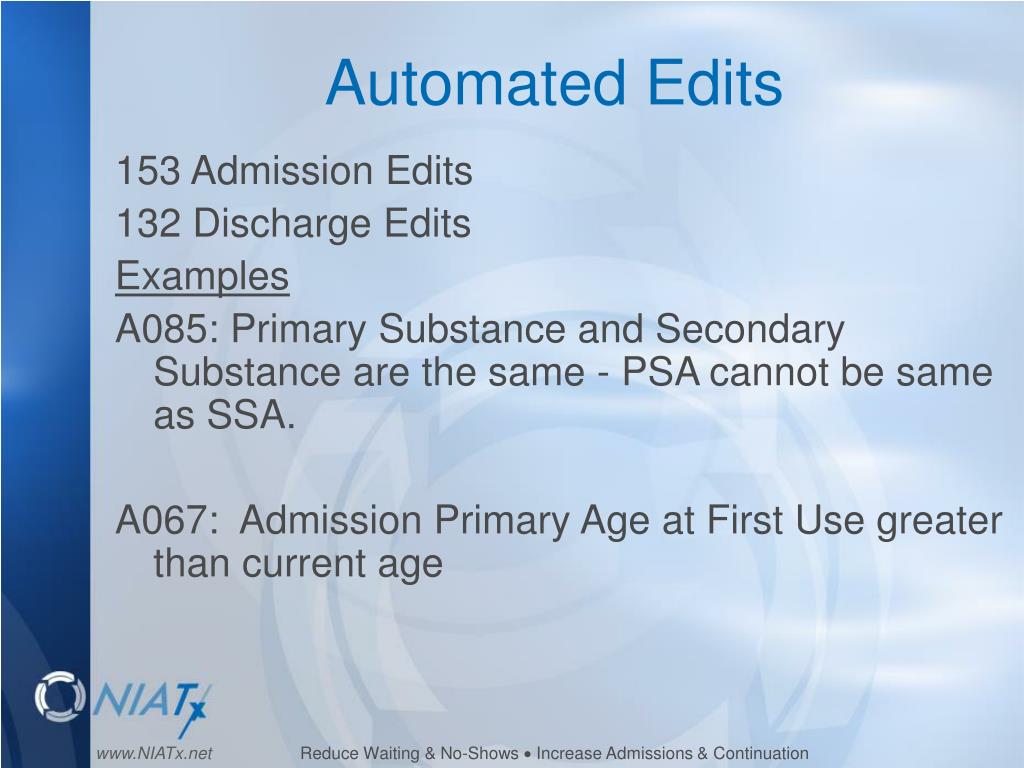 Automated Edits

153 Admission Edits

132 Discharge Edits

Examples

A085: Primary Substance and Secondary Substance are the same - PSA cannot be same as SSA.

A067: Admission Primary Age at First Use greater than current age

NIATx

www.NIATx.net

Reduce Waiting & No-Shows • Increase Admissions & Continuation